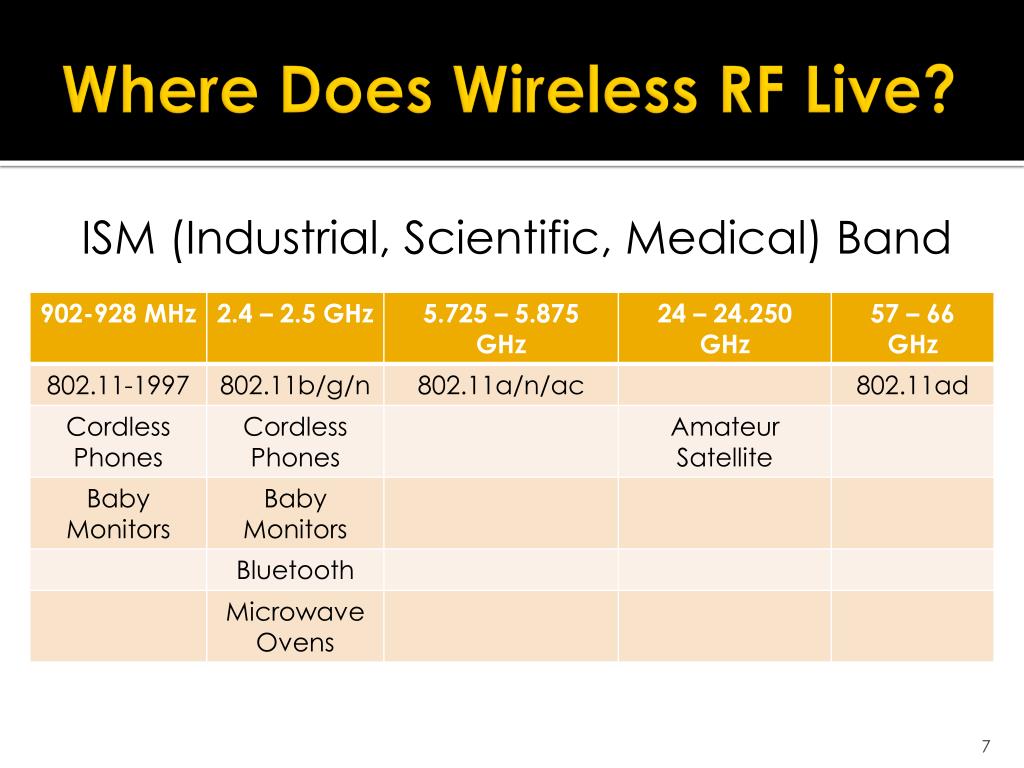 Where Does Wireless RF Live?

ISM (Industrial, Scientific, Medical) Band

| 902-928 MHz | 2.4 – 2.5 GHz | 5.725 – 5.875 GHz | 24 – 24.250 GHz | 57 – 66 GHz |
|---|---|---|---|---|
| 802.11-1997 | 802.11b/g/n | 802.11a/n/ac | | 802.11ad |
| Cordless Phones | Cordless Phones | | Amateur Satellite | |
| Baby Monitors | Baby Monitors | | | |
| | Bluetooth | | | |
| | Microwave Ovens | | | |

7